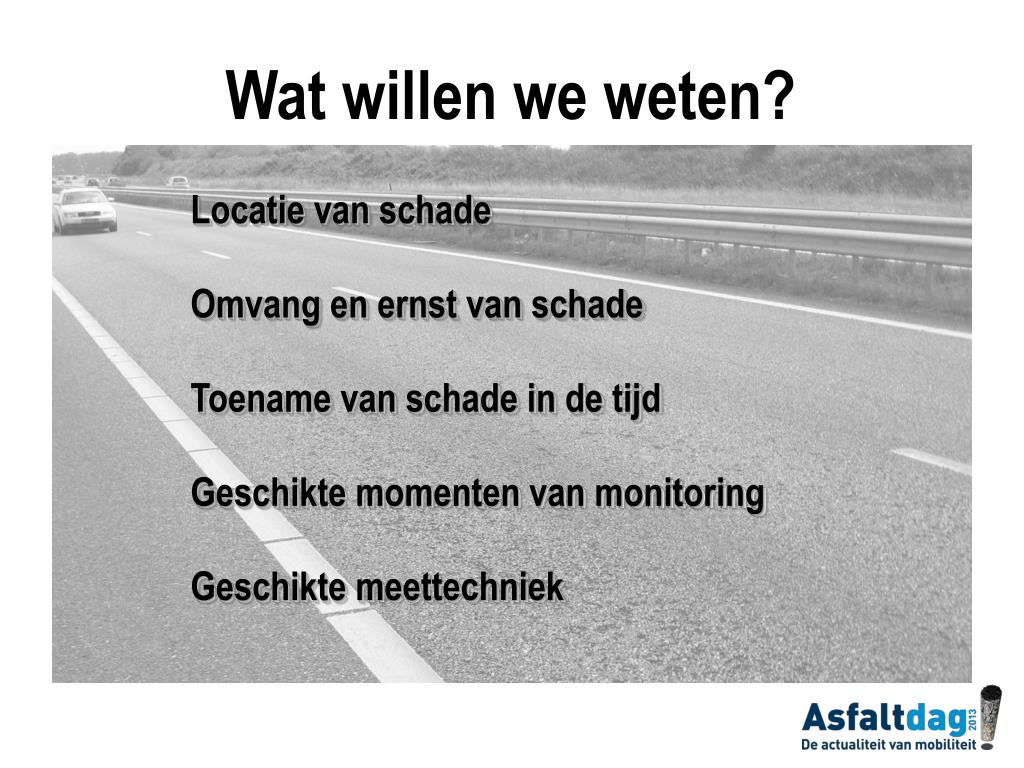 Wat willen we weten?

Locatie van schade

Omvang en ernst van schade

Toename van schade in de tijd

Geschikte momenten van monitoring

Geschikte meettechniek

Asfaltdag 2013
De actualiteit van mobiliteit